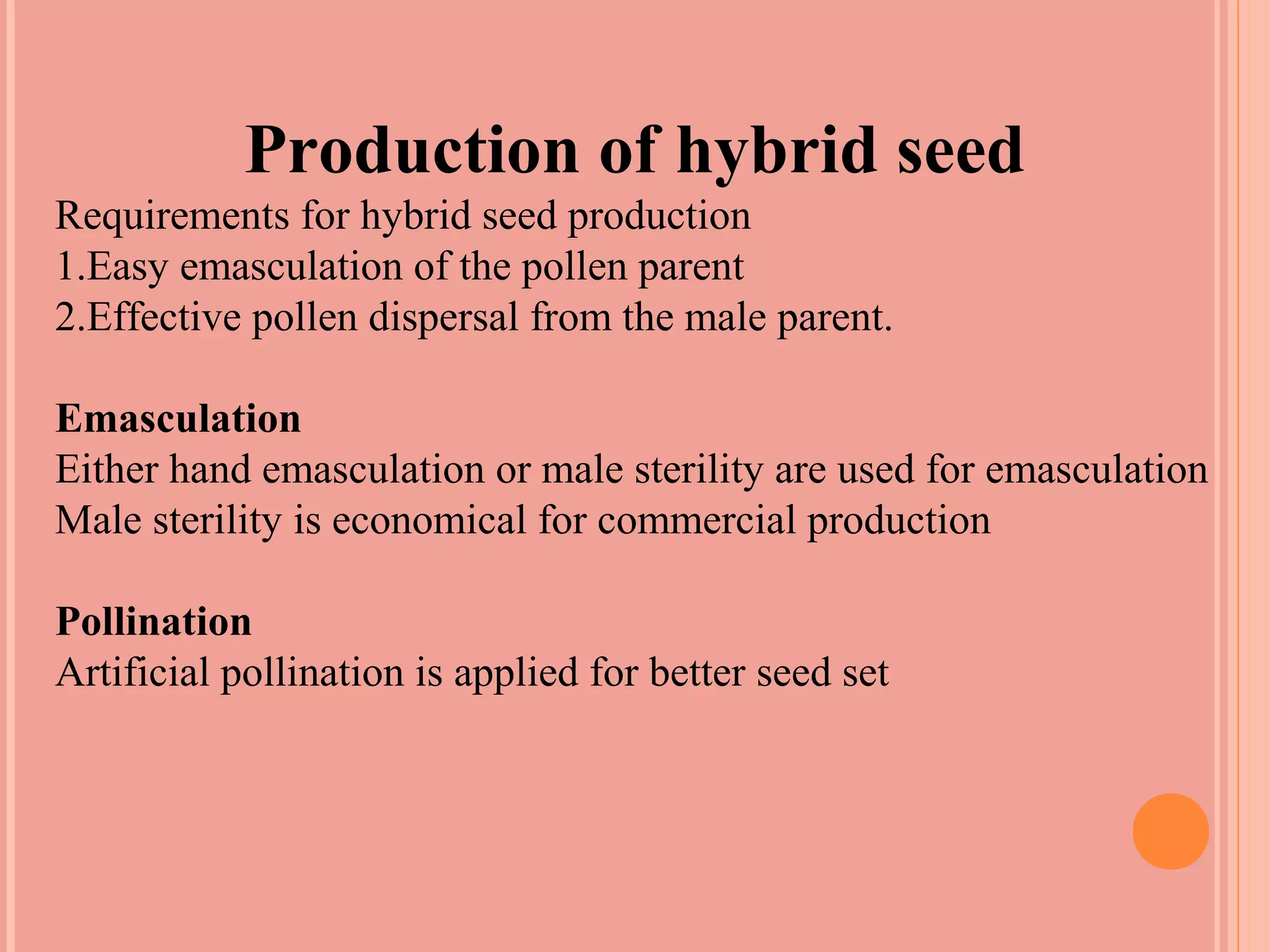 Production of hybrid seed

Requirements for hybrid seed production
1.Easy emasculation of the pollen parent
2.Effective pollen dispersal from the male parent.

Emasculation
Either hand emasculation or male sterility are used for emasculation
Male sterility is economical for commercial production

Pollination
Artificial pollination is applied for better seed set